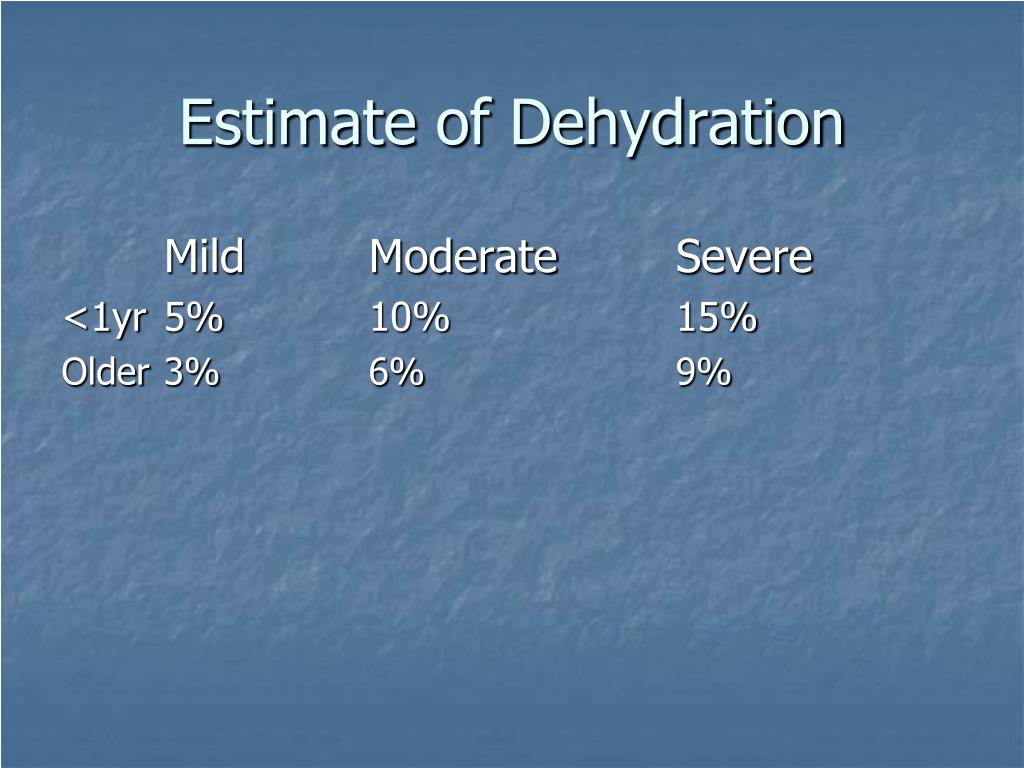 Estimate of Dehydration

| | Mild | Moderate | Severe |
|---|---|---|---|
| <1yr | 5% | 10% | 15% |
| Older | 3% | 6% | 9% |